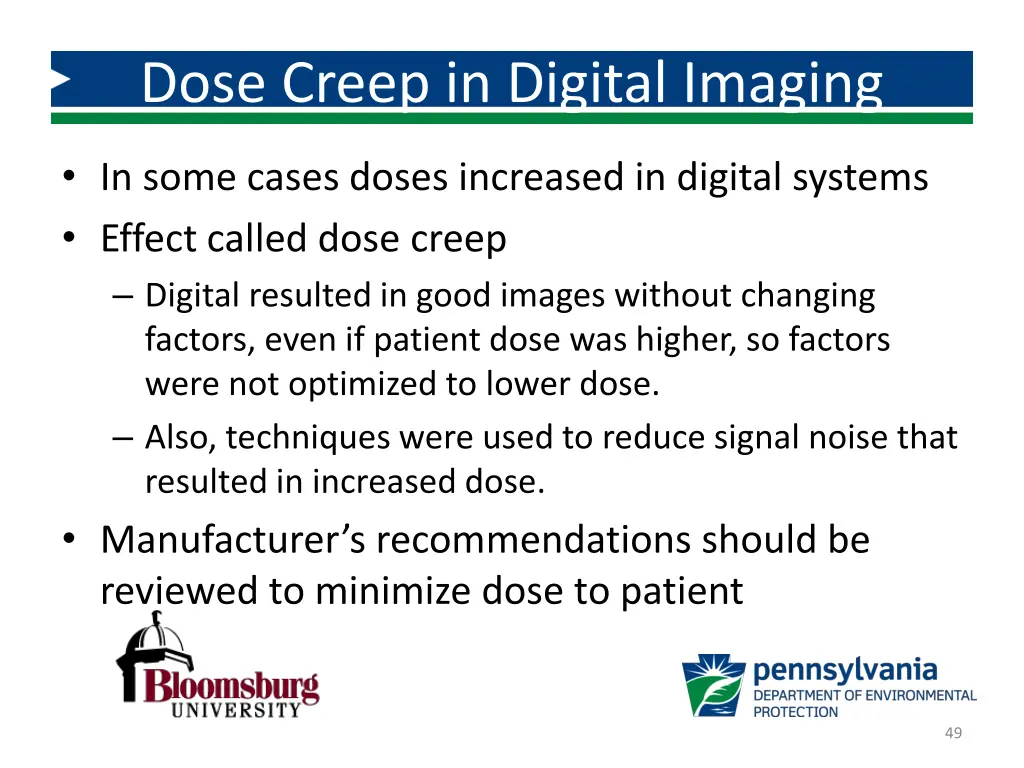 Dose Creep in Digital Imaging

• In some cases doses increased in digital systems
• Effect called dose creep
– Digital resulted in good images without changing factors, even if patient dose was higher, so factors were not optimized to lower dose.
– Also, techniques were used to reduce signal noise that resulted in increased dose.
• Manufacturer's recommendations should be reviewed to minimize dose to patient

Bloomsburg UNIVERSITY

pennsylvania DEPARTMENT OF ENVIRONMENTAL PROTECTION

49